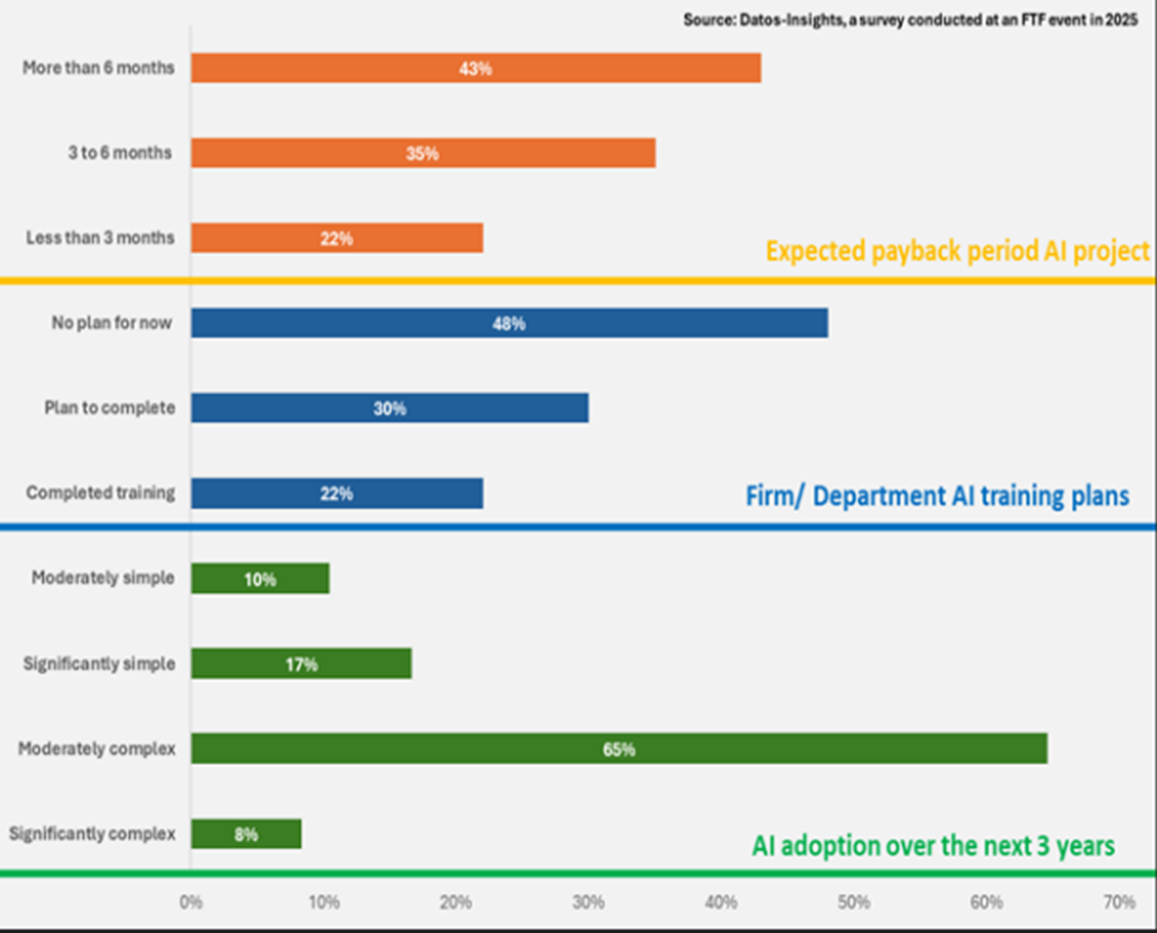 Source: Datos-Insights, a survey conducted at an FTF event in 2025

More than 6 months 43%

3 to 6 months 35%

Less than 3 months 22%

Expected payback period AI project

No plan for now 48%

Plan to complete 30%

Completed training 22%

Firm/ Department AI training plans

Moderately simple 10%

Significantly simple 17%

Moderately complex 65%

Significantly complex 8%

AI adoption over the next 3 years

0% 10% 20% 30% 40% 50% 60% 70%